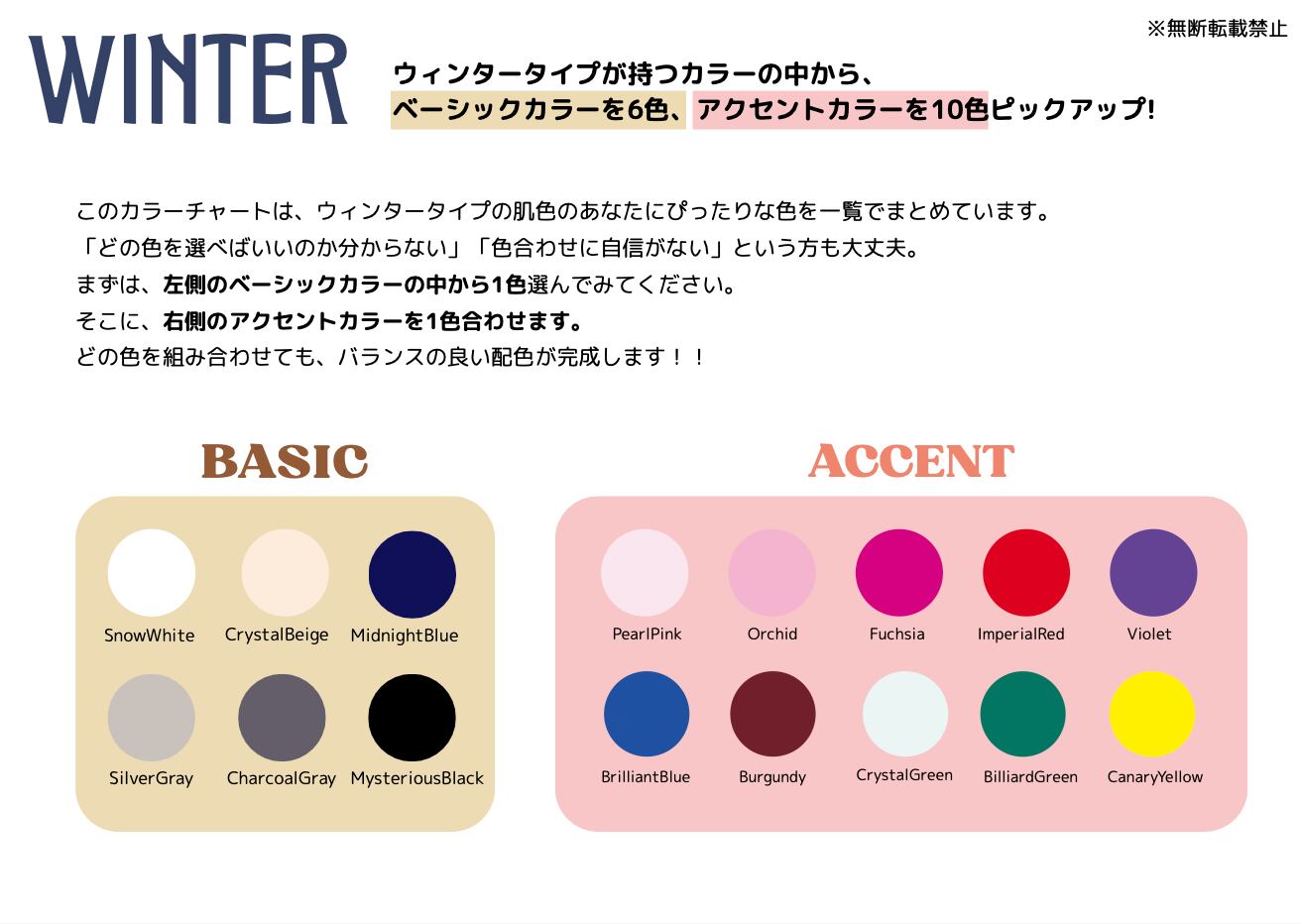 ※無断転載禁止

WINTER

ウィンタータイプが持つカラーの中から、
ベーシックカラーを6色、アクセントカラーを10色ピックアップ!

このカラーチャートは、ウィンタータイプの肌色のあなたにぴったりな色を一覧でまとめています。
「どの色を選べばいいのか分からない」「色合わせに自信がない」という方も大丈夫。
まずは、左側のベーシックカラーの中から1色選んでみてください。
そこに、右側のアクセントカラーを1色合わせます。
どの色を組み合わせても、バランスの良い配色が完成します！！

BASIC

SnowWhite CrystalBeige MidnightBlue
SilverGray CharcoalGray MysteriousBlack

ACCENT

PearlPink Orchid Fuchsia ImperialRed Violet
BrilliantBlue Burgundy CrystalGreen BilliardGreen CanaryYellow